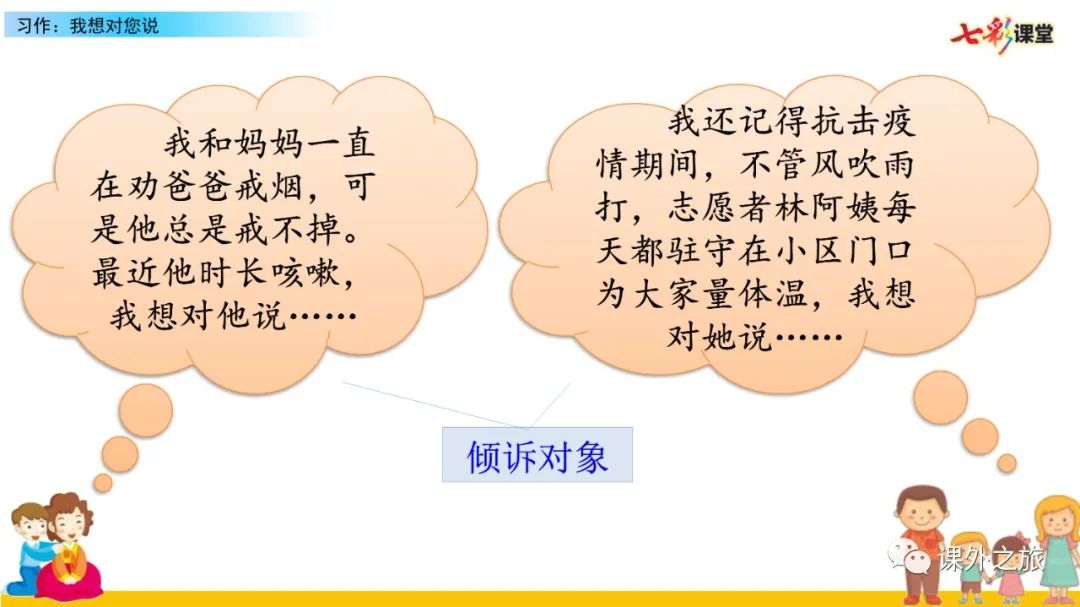 习作：我想对您说

七彩课堂

我和妈妈一直在劝爸爸戒烟，可是他总是戒不掉。最近他时长咳嗽，我想对他说……

我还记得抗击疫情期间，不管风吹雨打，志愿者林阿姨每天都驻守在小区门口为大家量体温，我想对她说……

倾诉对象

课外之旅